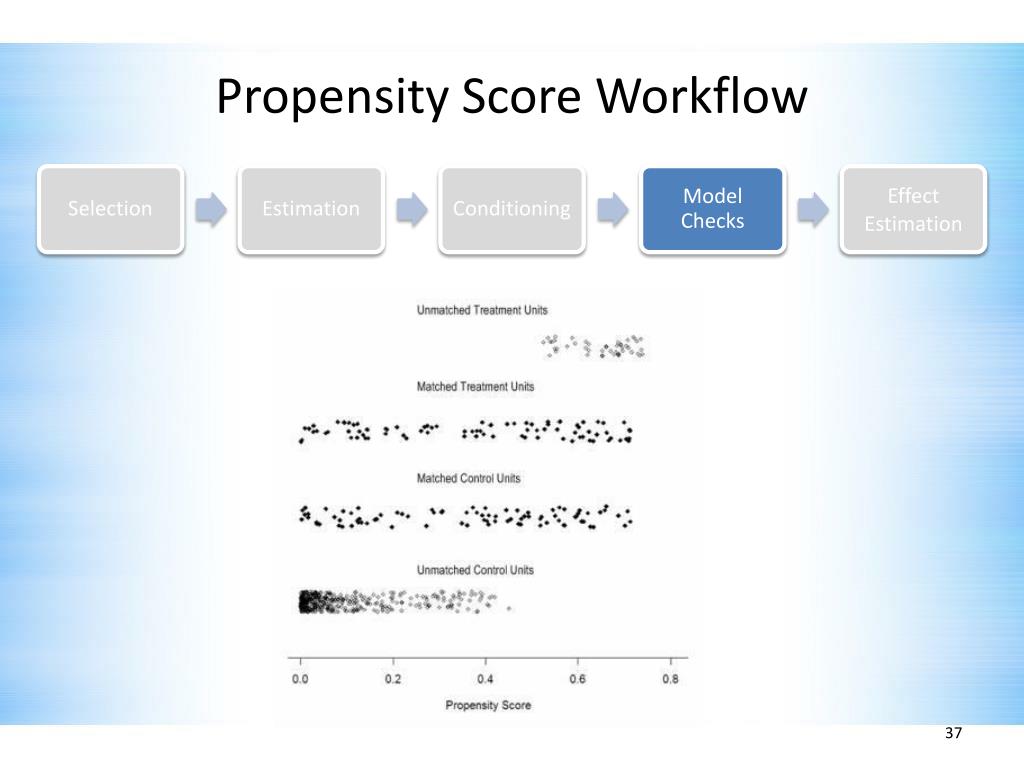 Propensity Score Workflow

Selection

Estimation

Conditioning

Model Checks

Effect Estimation

Unmatched Treatment Units

Matched Treatment Units

Matched Control Units

Unmatched Control Units

0.0 0.2 0.4 0.6 0.8

Propensity Score

37